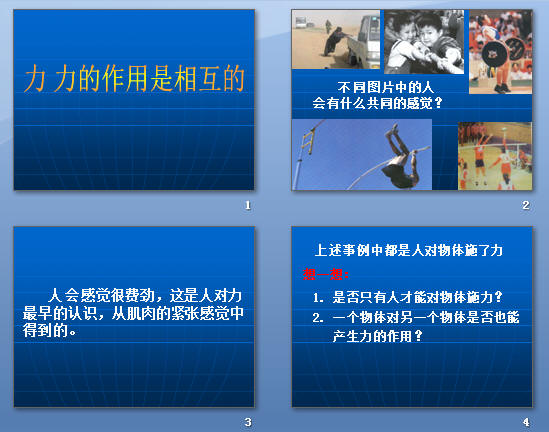 力 力的作用是相互的

1

不同图片中的人
会有什么共同的感觉？

2

人会感觉很费劲，这是人对力最早的认识，从肌肉的紧张感觉中得到的。

3

上述事例中都是人对物体施了力

想一想：

1. 是否只有人才能对物体施力？

2. 一个物体对另一个物体是否也能产生力的作用？

4